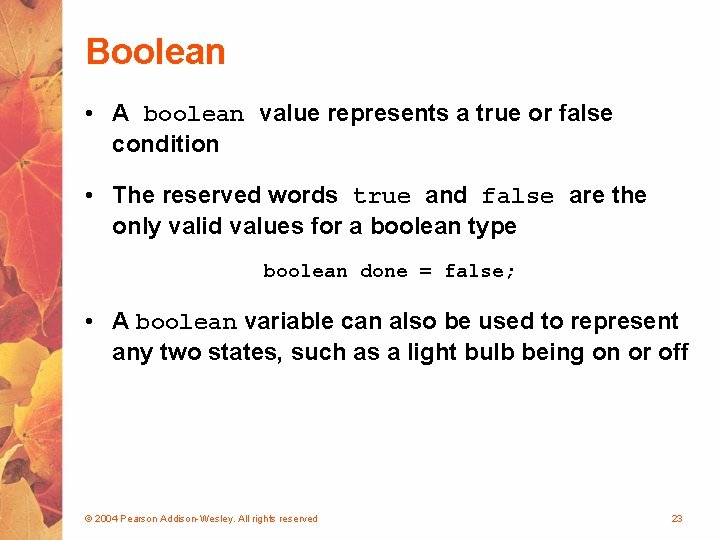 Boolean

• A boolean value represents a true or false condition

• The reserved words true and false are the only valid values for a boolean type

boolean done = false;

• A boolean variable can also be used to represent any two states, such as a light bulb being on or off

© 2004 Pearson Addison-Wesley. All rights reserved

23